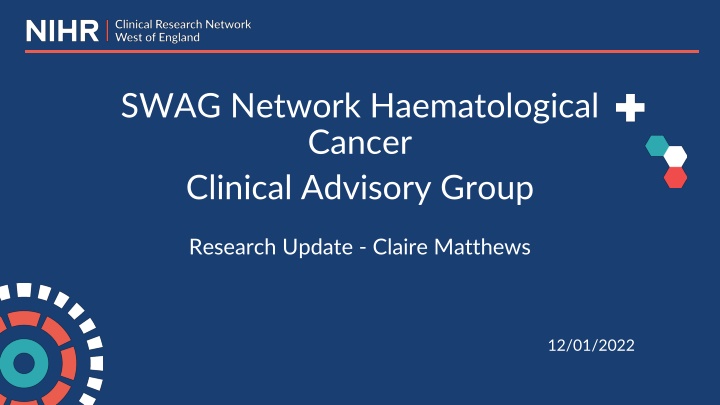 NIHR | Clinical Research Network West of England

SWAG Network Haematological Cancer

Clinical Advisory Group

Research Update - Claire Matthews

12/01/2022